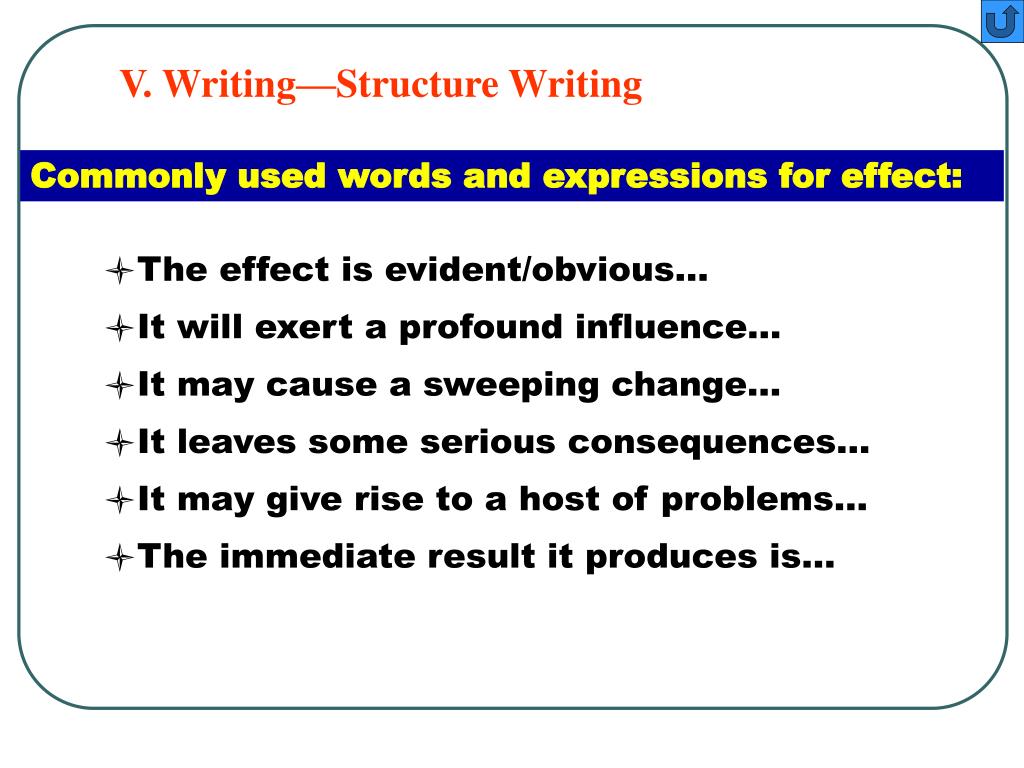 V. Writing—Structure Writing

Commonly used words and expressions for effect:

The effect is evident/obvious…
It will exert a profound influence…
It may cause a sweeping change…
It leaves some serious consequences…
It may give rise to a host of problems…
The immediate result it produces is…